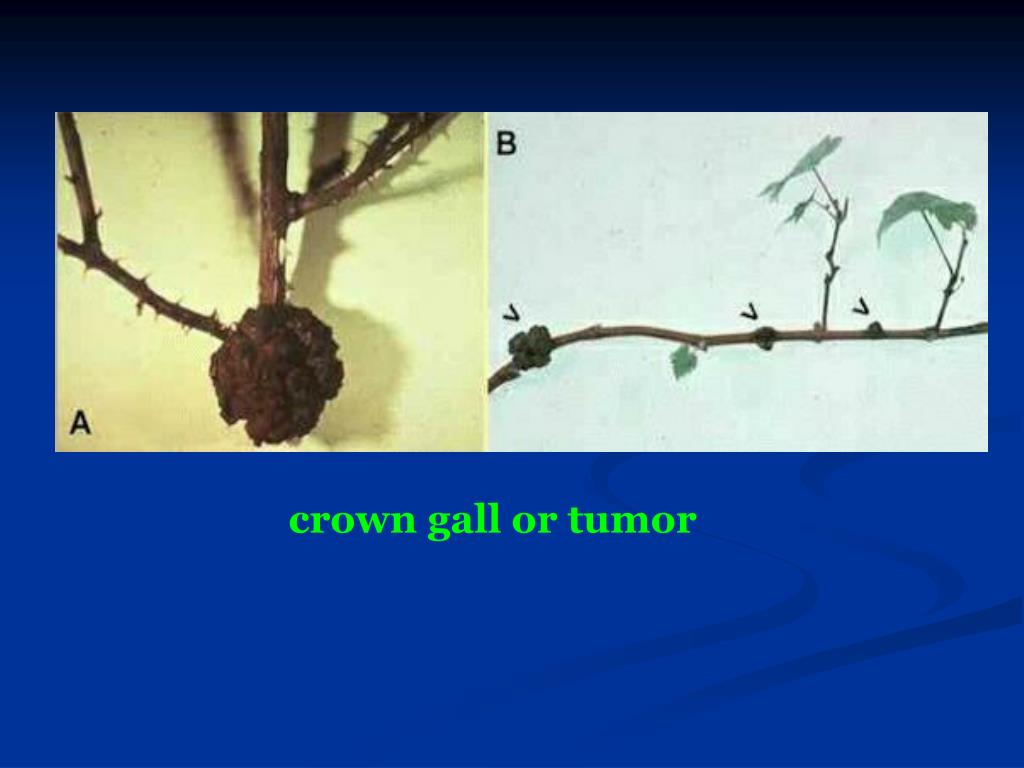 A

B

crown gall or tumor